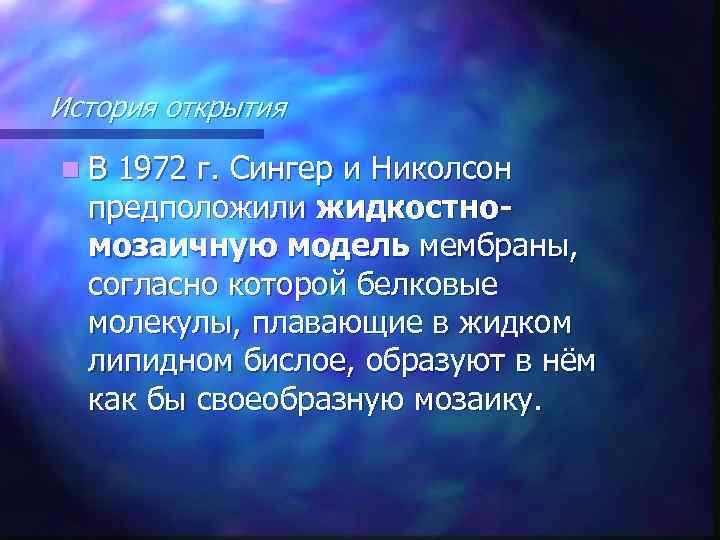 История открытия

В 1972 г. Сингер и Николсон предположили жидкостно-мозаичную модель мембраны, согласно которой белковые молекулы, плавающие в жидком липидном бислое, образуют в нём как бы своеобразную мозаику.